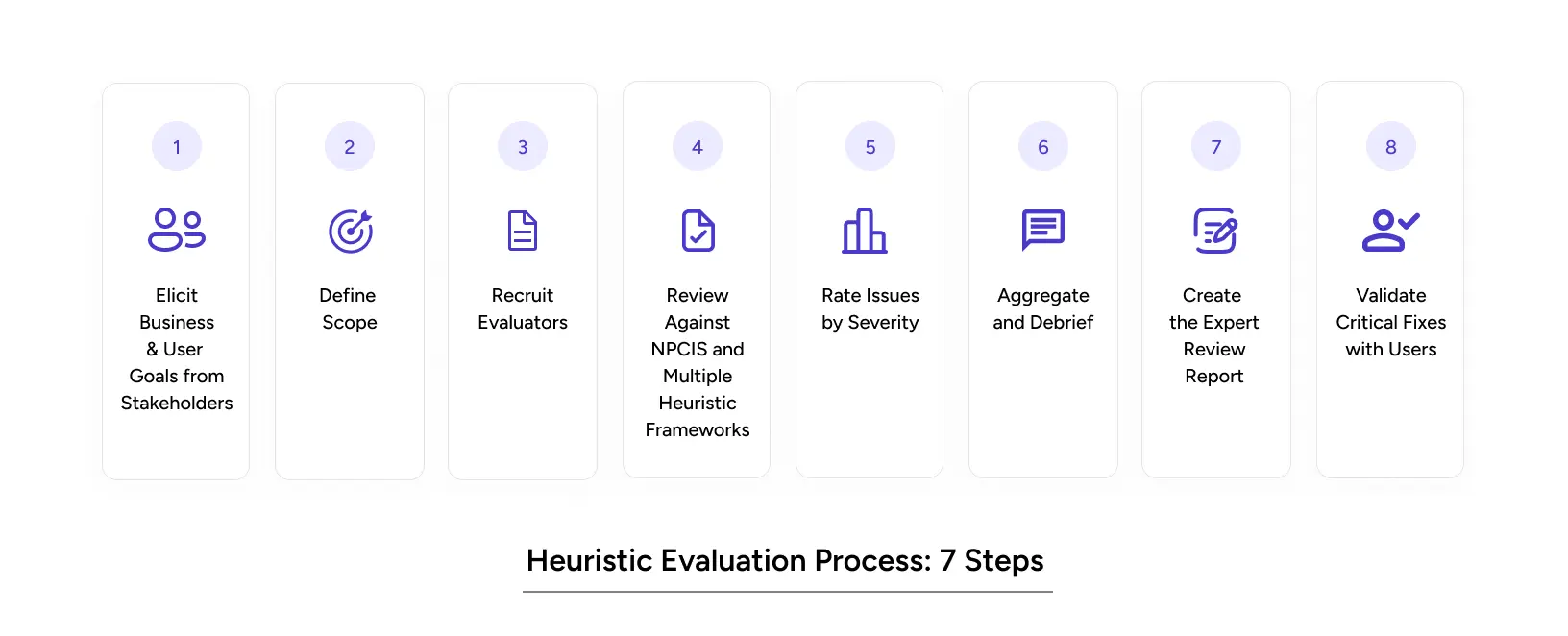 1

Elicit Business & User Goals from Stakeholders

2

Define Scope

3

Recruit Evaluators

4

Review Against NPCIS and Multiple Heuristic Frameworks

5

Rate Issues by Severity

6

Aggregate and Debrief

7

Create the Expert Review Report

8

Validate Critical Fixes with Users

Heuristic Evaluation Process: 7 Steps